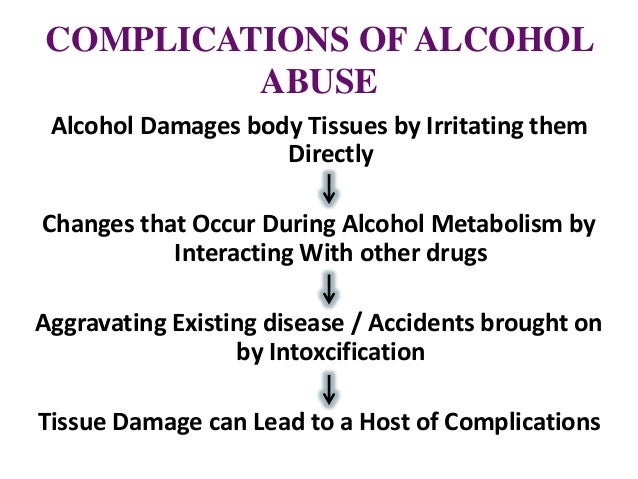 COMPLICATIONS OF ALCOHOL ABUSE

Alcohol Damages body Tissues by Irritating them Directly

↓

Changes that Occur During Alcohol Metabolism by Interacting With other drugs

↓

Aggravating Existing disease / Accidents brought on by Intoxcification

↓

Tissue Damage can Lead to a Host of Complications